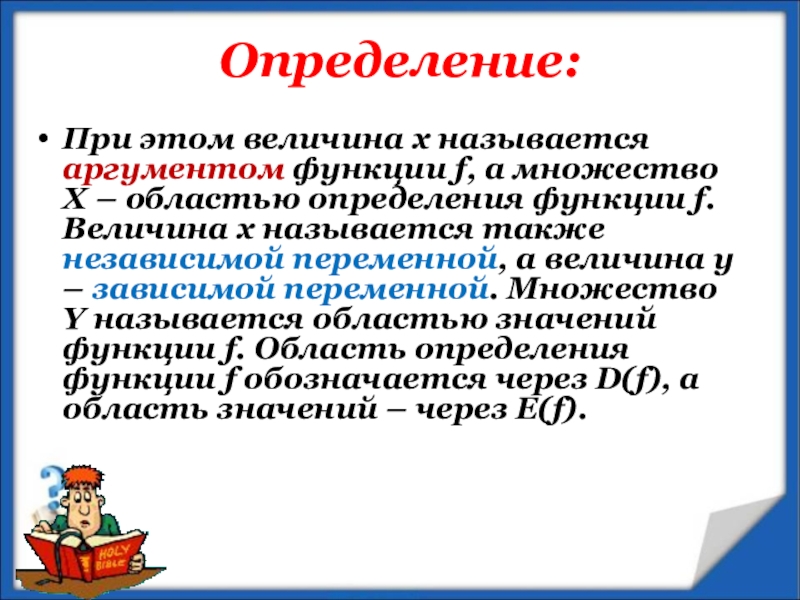 Определение:

• При этом величина x называется аргументом функции f, а множество X – областью определения функции f. Величина x называется также независимой переменной, а величина y – зависимой переменной. Множество Y называется областью значений функции f. Область определения функции f обозначается через D(f), а область значений – через E(f).

HOLY BIBLE